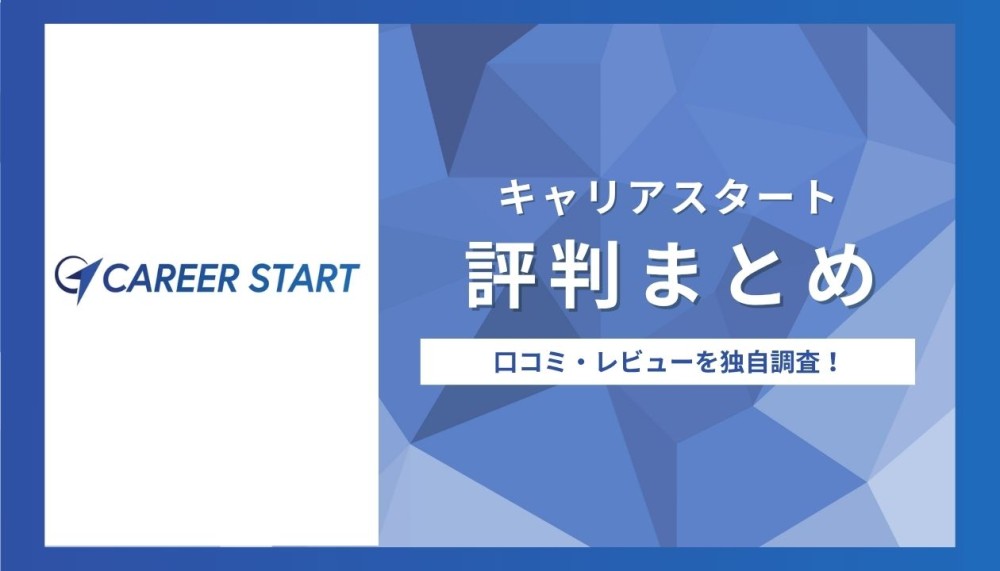 CAREER START

キャリアスタート

評判まとめ

口コミ・レビューを独自調査！